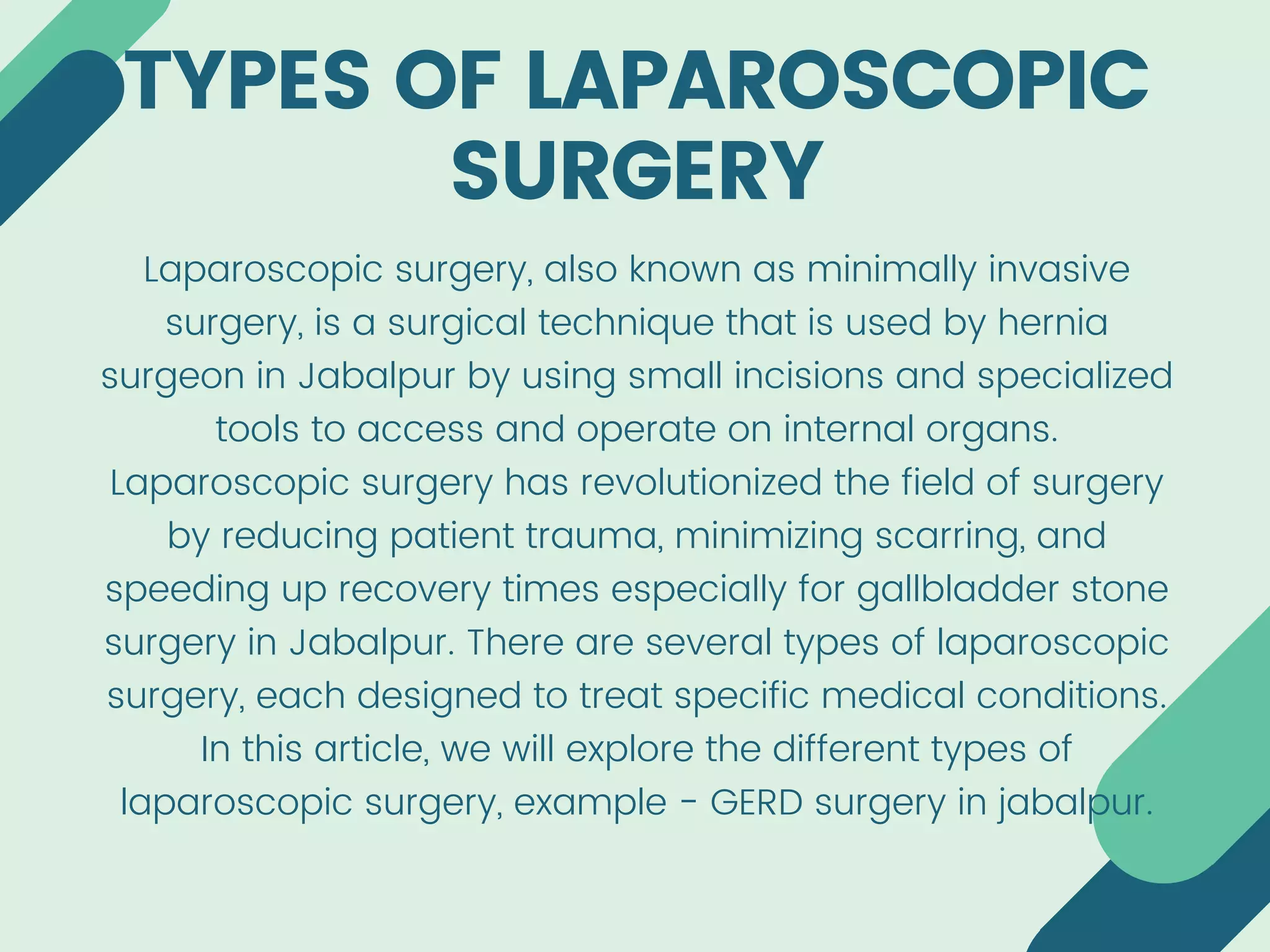 TYPES OF LAPAROSCOPIC SURGERY

Laparoscopic surgery, also known as minimally invasive surgery, is a surgical technique that is used by hernia surgeon in Jabalpur by using small incisions and specialized tools to access and operate on internal organs. Laparoscopic surgery has revolutionized the field of surgery by reducing patient trauma, minimizing scarring, and speeding up recovery times especially for gallbladder stone surgery in Jabalpur. There are several types of laparoscopic surgery, each designed to treat specific medical conditions. In this article, we will explore the different types of laparoscopic surgery, example - GERD surgery in jabalpur.